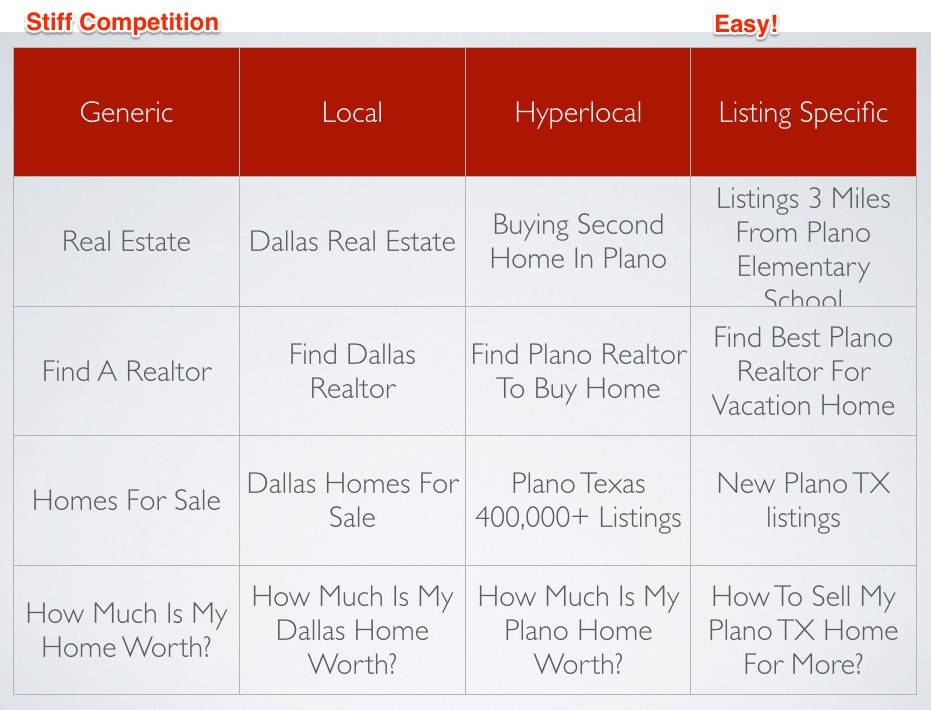 Stiff Competition

Easy!

| Generic | Local | Hyperlocal | Listing Specific |
|---|---|---|---|
| Real Estate | Dallas Real Estate | Buying Second Home In Plano | Listings 3 Miles From Plano Elementary School |
| Find A Realtor | Find Dallas Realtor | Find Plano Realtor To Buy Home | Find Best Plano Realtor For Vacation Home |
| Homes For Sale | Dallas Homes For Sale | Plano Texas 400,000+ Listings | New Plano TX listings |
| How Much Is My Home Worth? | How Much Is My Dallas Home Worth? | How Much Is My Plano Home Worth? | How To Sell My Plano TX Home For More? |